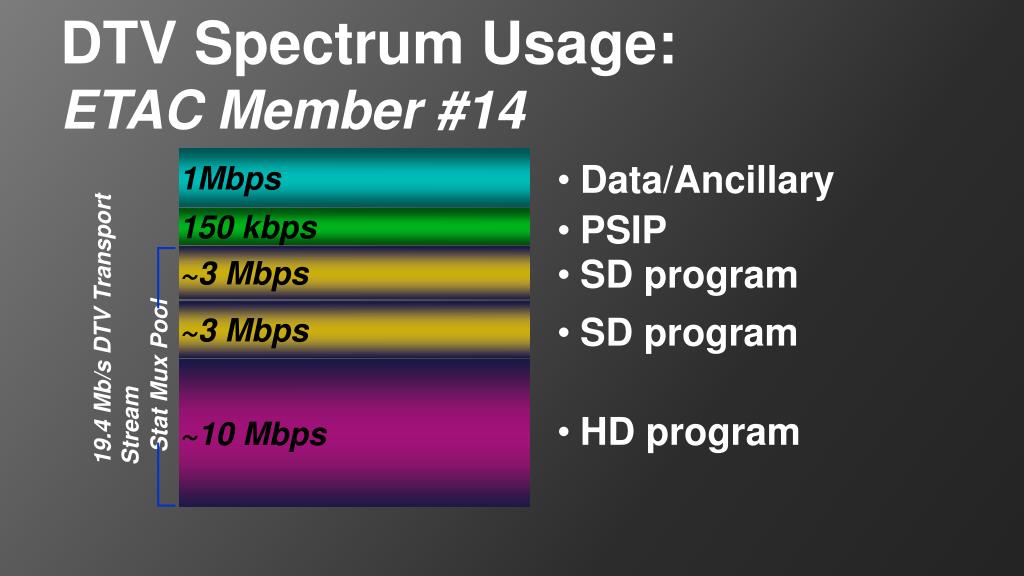 DTV Spectrum Usage:
ETAC Member #14

19.4 Mb/s DTV Transport Stream

Stat Mux Pool

1Mbps
150 kbps
~3 Mbps
~3 Mbps
~10 Mbps

• Data/Ancillary
• PSIP
• SD program
• SD program
• HD program